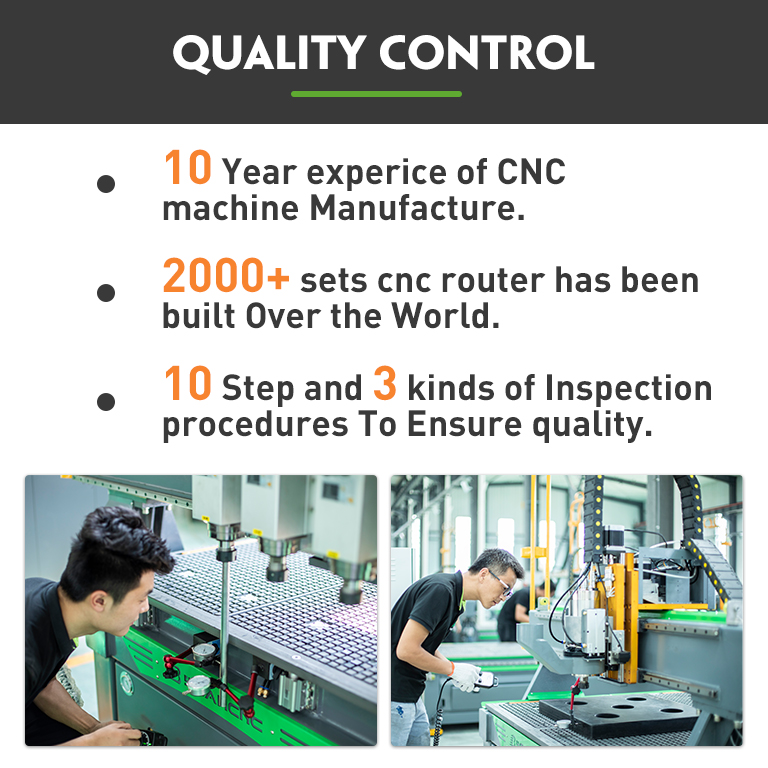 QUALITY CONTROL

• 10 Year experice of CNC machine Manufacture.

• 2000+ sets cnc router has been built Over the World.

• 10 Step and 3 kinds of Inspection procedures To Ensure quality.